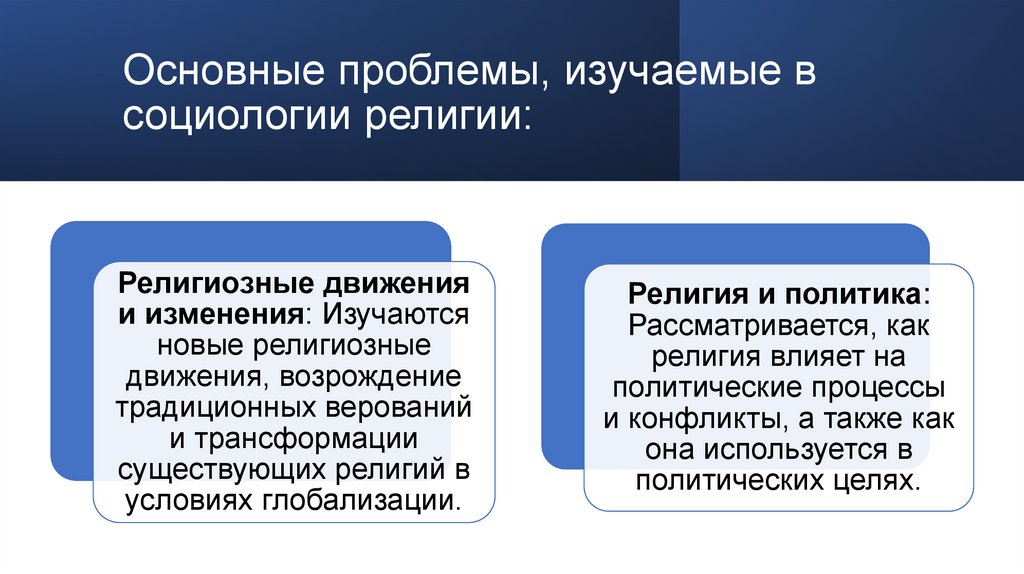 Основные проблемы, изучаемые в социологии религии:

Религиозные движения и изменения: Изучаются новые религиозные движения, возрождение традиционных верований и трансформации существующих религий в условиях глобализации.

Религия и политика: Рассматривается, как религия влияет на политические процессы и конфликты, а также как она используется в политических целях.